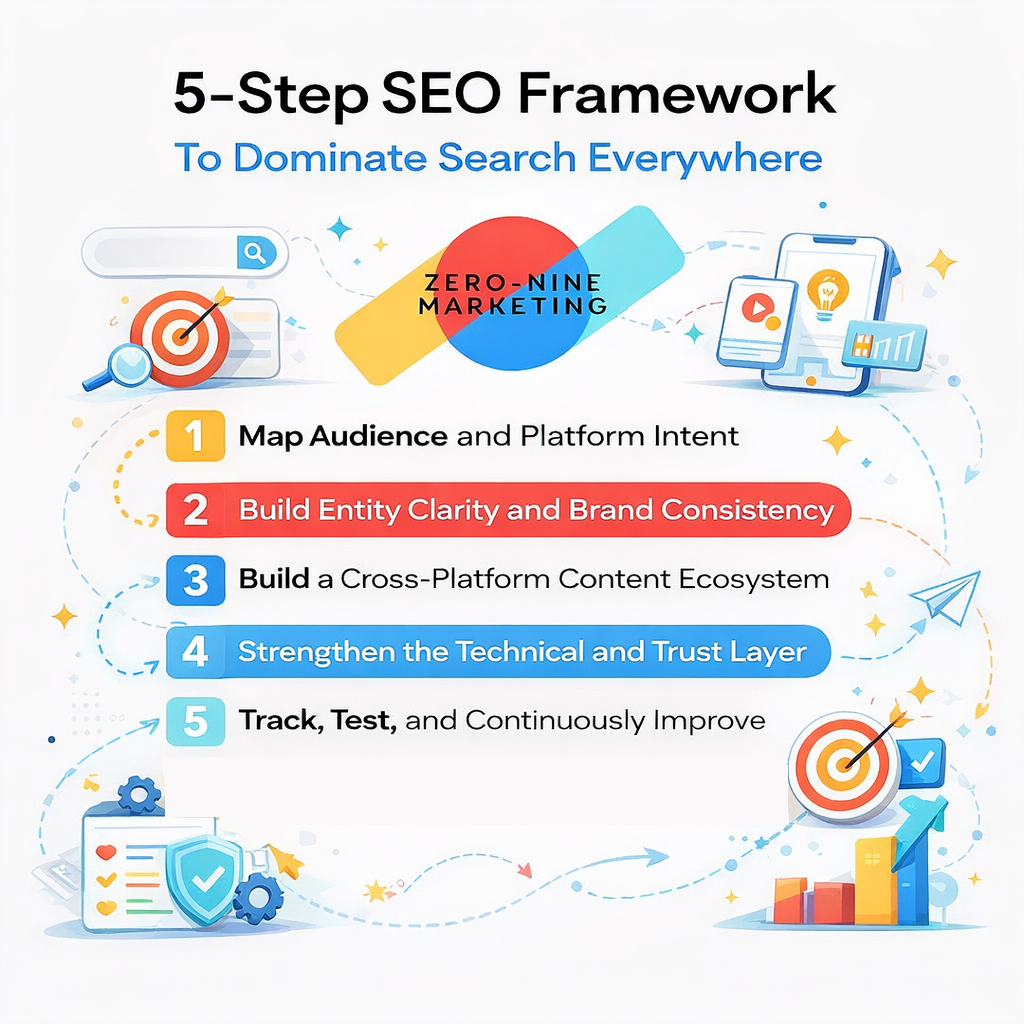 5-Step SEO Framework
To Dominate Search Everywhere

ZERO-NINE MARKETING

1 Map Audience and Platform Intent
2 Build Entity Clarity and Brand Consistency
3 Build a Cross-Platform Content Ecosystem
4 Strengthen the Technical and Trust Layer
5 Track, Test, and Continuously Improve